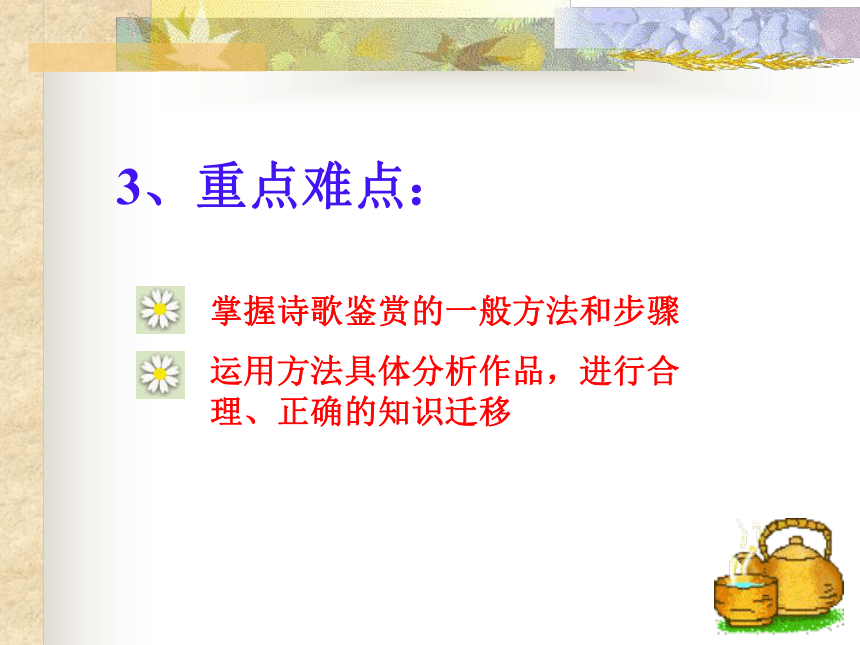 3、重点难点：

掌握诗歌鉴赏的一般方法和步骤

运用方法具体分析作品，进行合理、正确的知识迁移